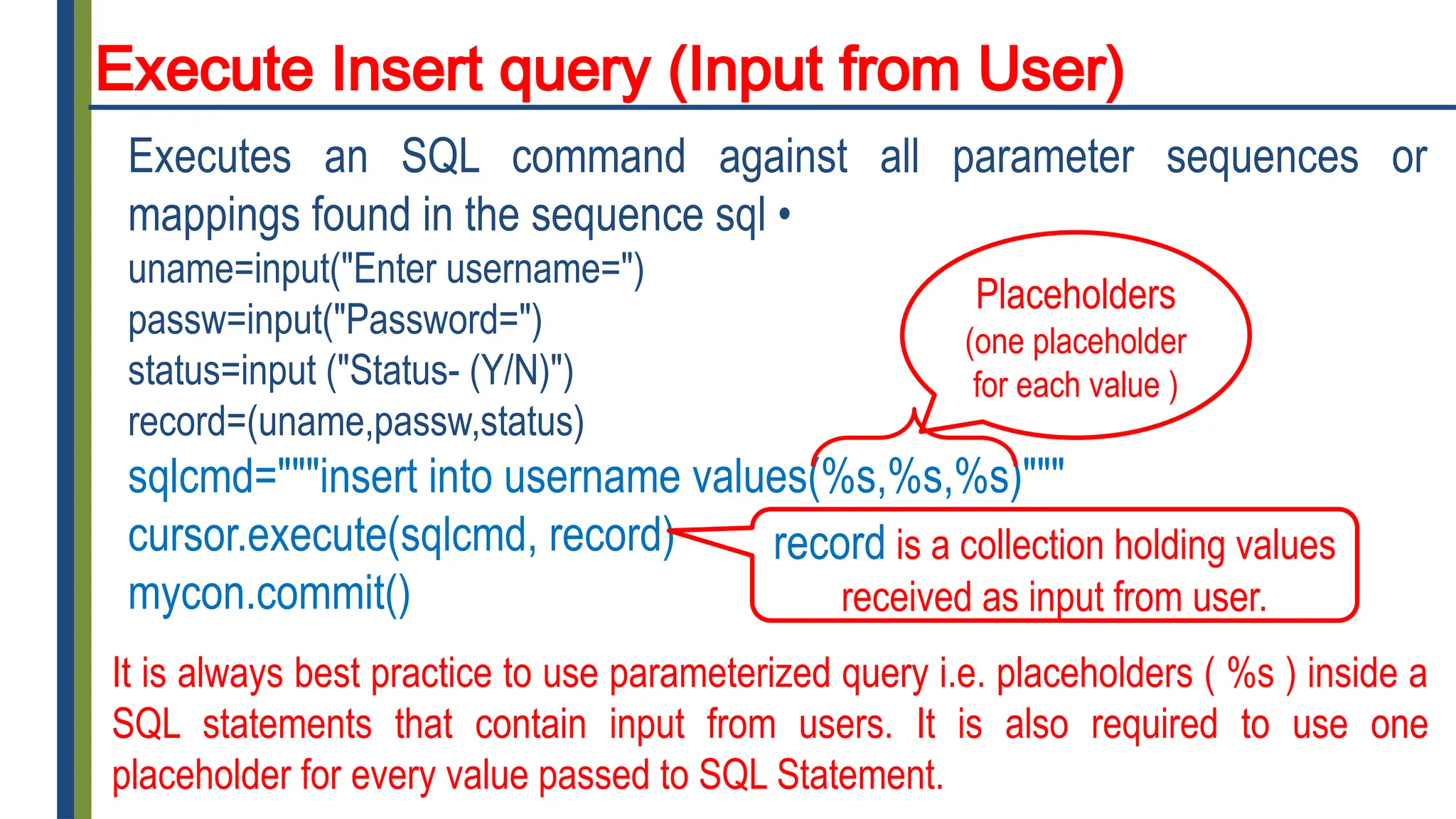 Execute Insert query (Input from User)

Executes an SQL command against all parameter sequences or mappings found in the sequence sql •

uname=input("Enter username=")
passw=input("Password=")
status=input ("Status- (Y/N)")
record=(uname,passw,status)
sqlcmd="""insert into username values(%s,%s,%s)"""
cursor.execute(sqlcmd, record)
mycon.commit()

Placeholders (one placeholder for each value )

record is a collection holding values received as input from user.

It is always best practice to use parameterized query i.e. placeholders ( %s ) inside a SQL statements that contain input from users. It is also required to use one placeholder for every value passed to SQL Statement.